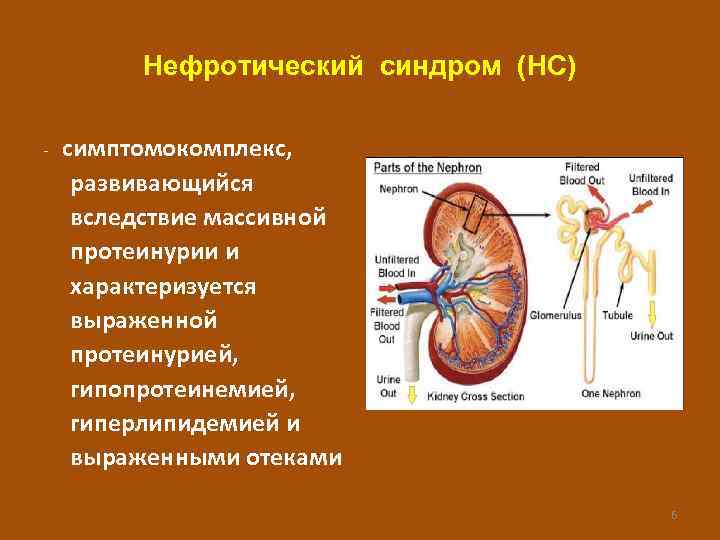 Нефротический синдром (НС)

- симптомокомплекс, развивающийся вследствие массивной протеинурии и характеризуется выраженной протеинурией, гипопротеинемией, гиперлипидемией и выраженными отеками

Parts of the Nephron

Nephron

Unfiltered Blood In

Filtered Blood Out

Urine Out

Kidney Cross Section

Filtered Blood Out

Unfiltered Blood In

Glomerulus

Tubule

Urine Out

One Nephron

6